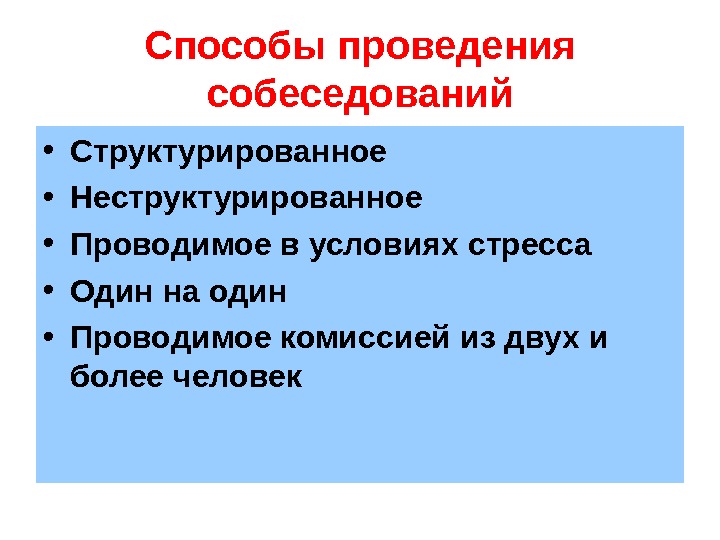 Способы проведения собеседований

• Структурированное
• Неструктурированное
• Проводимое в условиях стресса
• Один на один
• Проводимое комиссией из двух и более человек